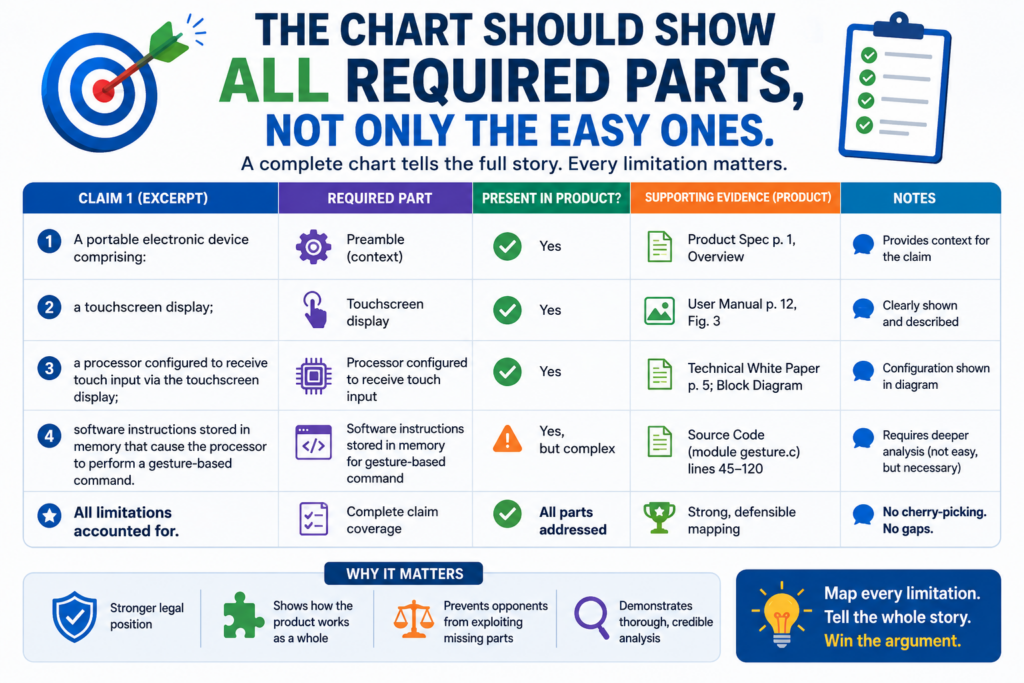 THE CHART SHOULD SHOW
ALL REQUIRED PARTS,
NOT ONLY THE EASY ONES.

A complete chart tells the full story. Every limitation matters.

| CLAIM 1 (EXCERPT) | REQUIRED PART | PRESENT IN PRODUCT? | SUPPORTING EVIDENCE (PRODUCT) | NOTES |
|---|---|---|---|---|
| 1 A portable electronic device comprising: | Preamble (context) | Yes | Product Spec p. 1, Overview | Provides context for the claim |
| 2 a touchscreen display; | Touchscreen display | Yes | User Manual p. 12, Fig. 3 | Clearly shown and described |
| 3 a processor configured to receive touch input via the touchscreen display; | Processor configured to receive touch input | Yes | Technical White Paper p. 5; Block Diagram | Configuration shown in diagram |
| 4 software instructions stored in memory that cause the processor to perform a gesture-based command. | Software instructions stored in memory for gesture-based command | Yes, but complex | Source Code (module gesture.c) lines 45–120 | Requires deeper analysis (not easy, but necessary) |
| All limitations accounted for. | Complete claim coverage | All parts addressed | Strong, defensible mapping | No cherry-picking. No gaps. |

WHY IT MATTERS

Stronger legal position

Shows how the product works as a whole

Prevents opponents from exploiting missing parts

Demonstrates thorough, credible analysis

Map every limitation.
Tell the whole story.
Win the argument.